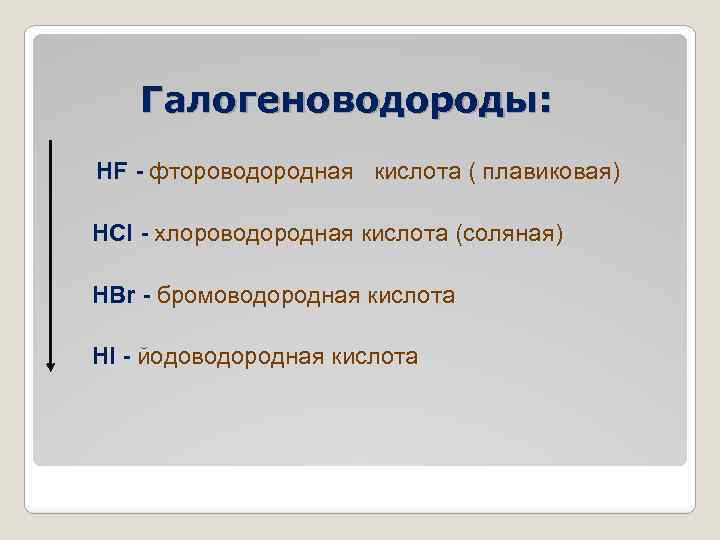 Галогеноводороды:

$HF$ - фтороводородная кислота ( плавиковая)

$HCl$ - хлороводородная кислота (соляная)

$HBr$ - бромоводородная кислота

$HI$ - йодоводородная кислота